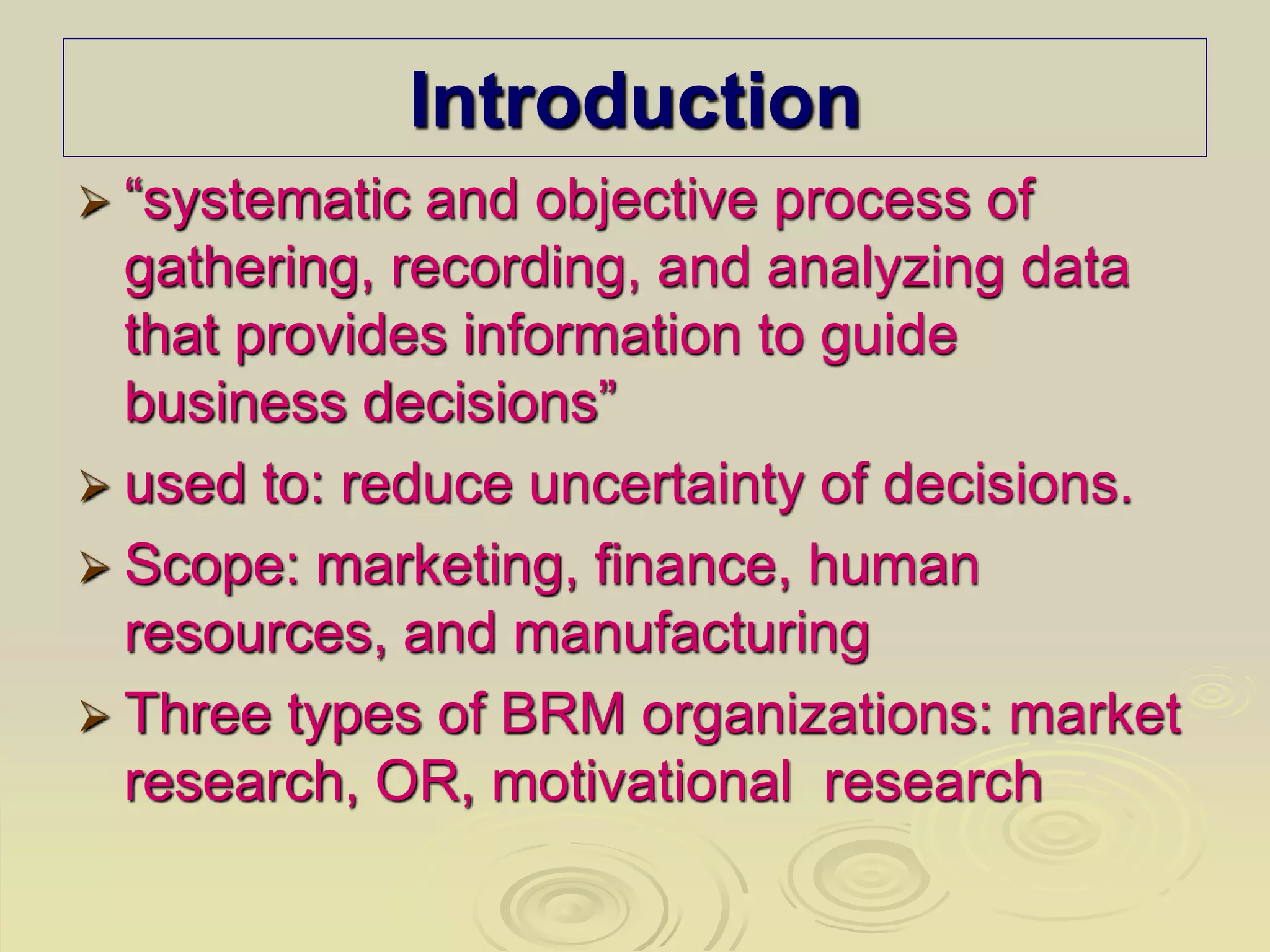 Introduction

➢ “systematic and objective process of gathering, recording, and analyzing data that provides information to guide business decisions”

➢ used to: reduce uncertainty of decisions.

➢ Scope: marketing, finance, human resources, and manufacturing

➢ Three types of BRM organizations: market research, OR, motivational research